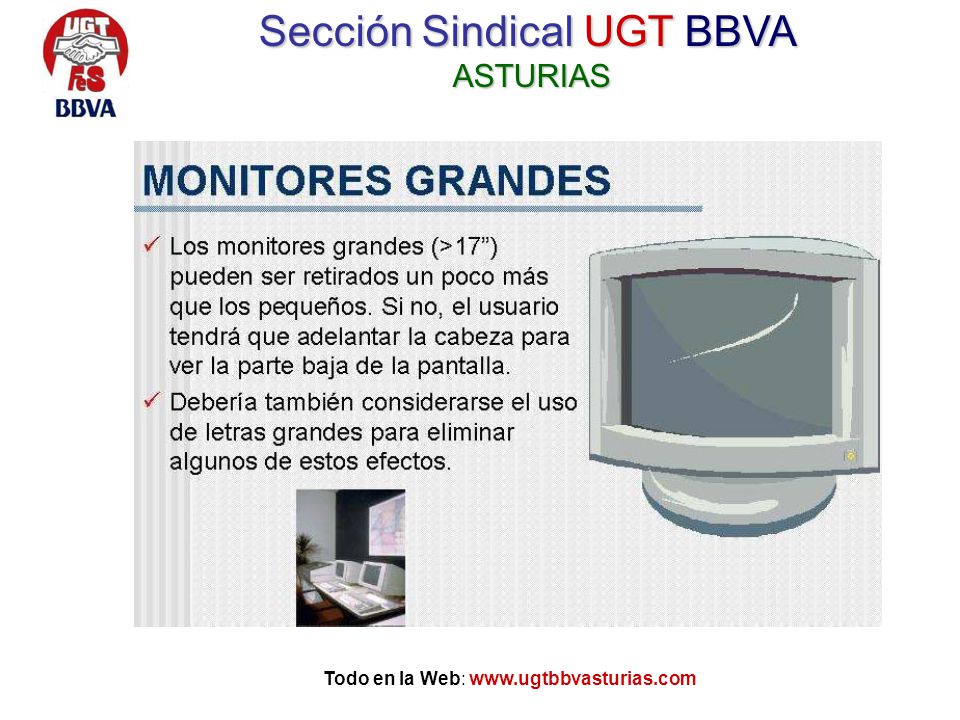 UGT
FeS
BBVA

Sección Sindical UGT BBVA
ASTURIAS

MONITORES GRANDES

✓ Los monitores grandes (>17”) pueden ser retirados un poco más que los pequeños. Si no, el usuario tendrá que adelantar la cabeza para ver la parte baja de la pantalla.

✓ Debería también considerarse el uso de letras grandes para eliminar algunos de estos efectos.

Todo en la Web: www.ugtbbvasturias.com